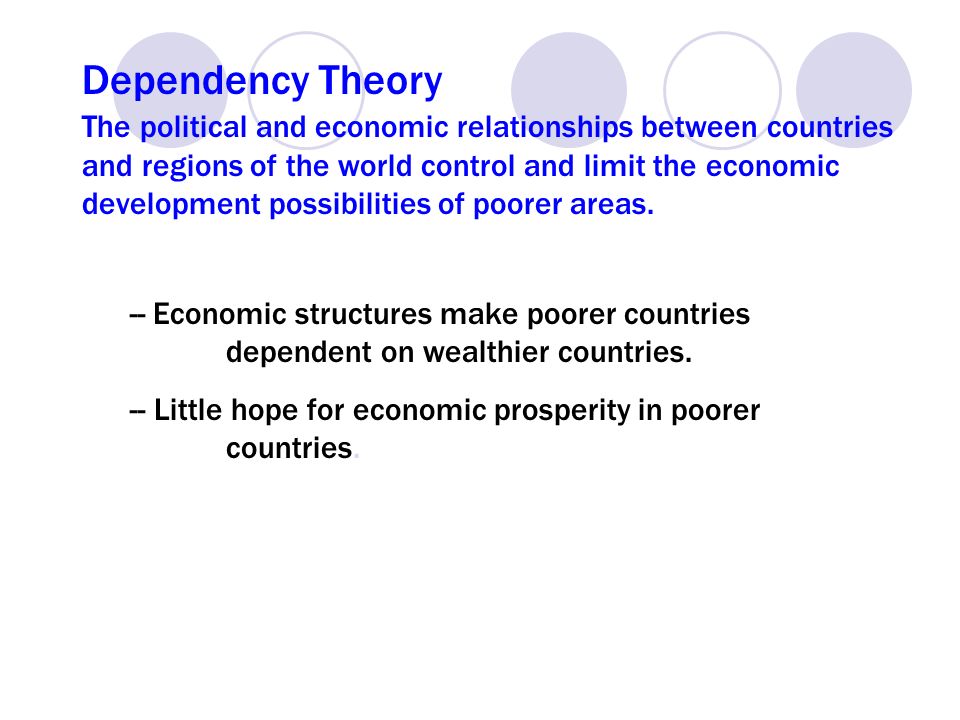 Dependency Theory

The political and economic relationships between countries and regions of the world control and limit the economic development possibilities of poorer areas.

-- Economic structures make poorer countries dependent on wealthier countries.

-- Little hope for economic prosperity in poorer countries.